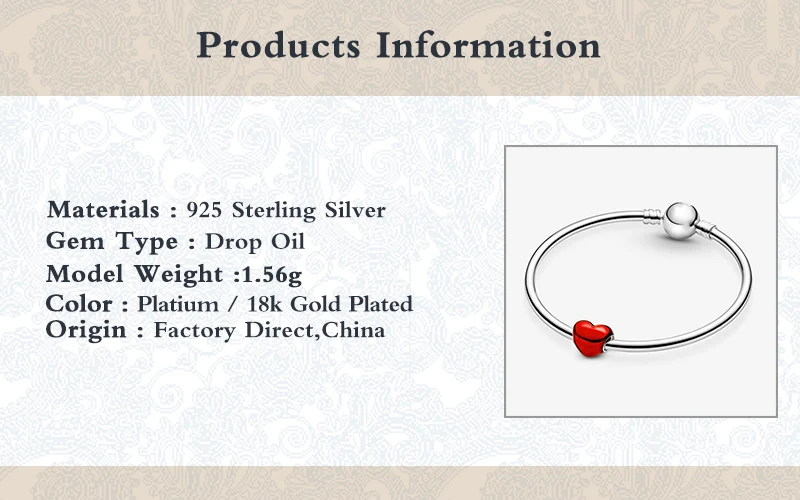 Products Information

Materials : 925 Sterling Silver
Gem Type : Drop Oil
Model Weight :1.56g
Color : Platium / 18k Gold Plated
Origin : Factory Direct,China